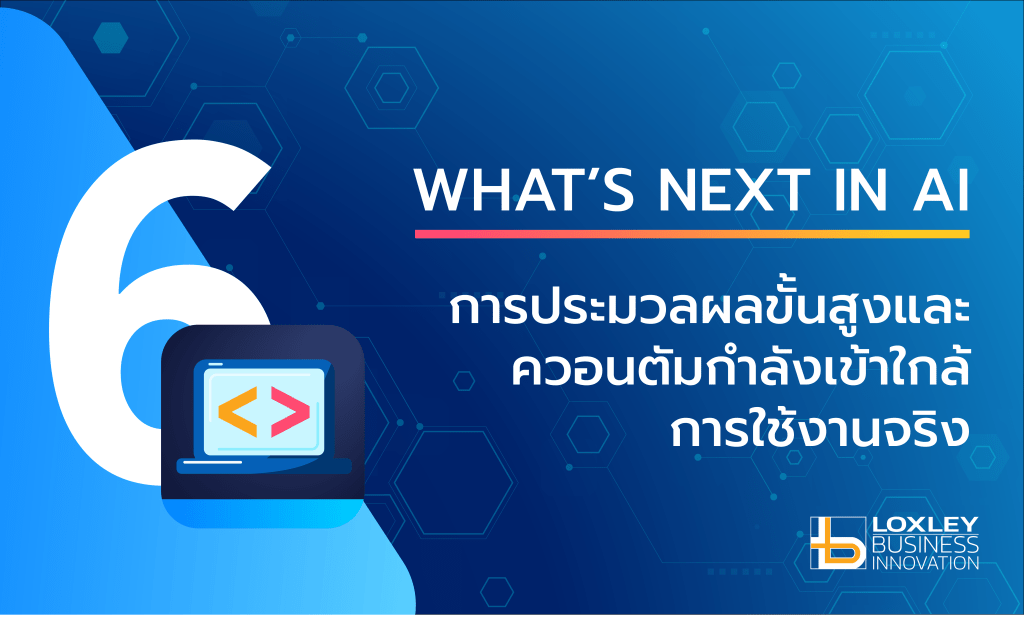 6

WHAT'S NEXT IN AI

การประมวลผลขั้นสูงและควอนตัมกำลังเข้าใกล้การใช้งานจริง

< >

LOXLEY BUSINESS INNOVATION